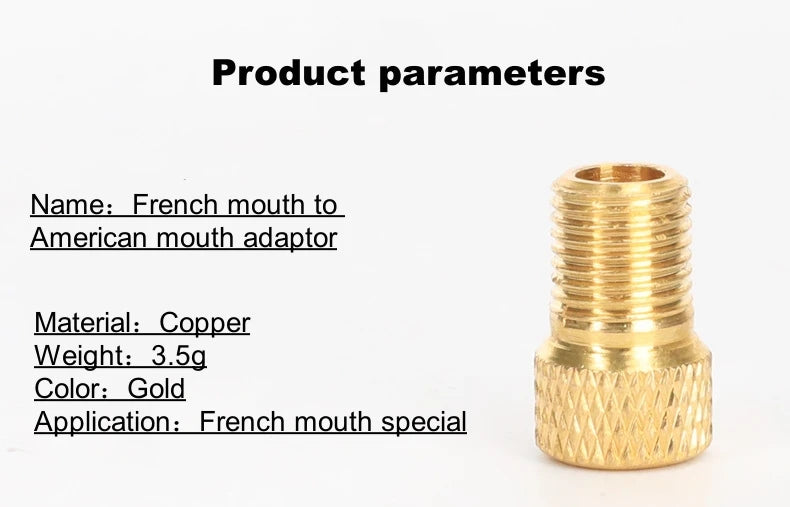 Product parameters

Name：French mouth to American mouth adaptor

Material：Copper
Weight：3.5g
Color：Gold
Application：French mouth special